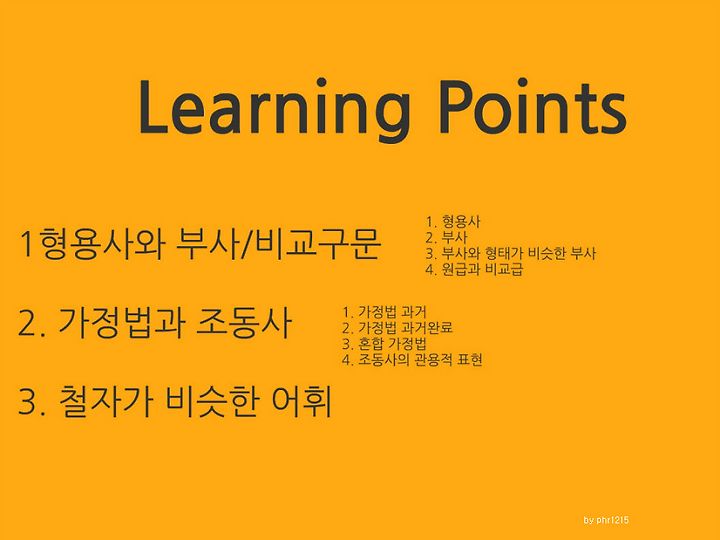 Learning Points

1형용사와 부사/비교구문

1. 형용사
2. 부사
3. 부사와 형태가 비슷한 부사
4. 원급과 비교급

2. 가정법과 조동사

1. 가정법 과거
2. 가정법 과거완료
3. 혼합 가정법
4. 조동사의 관용적 표현

3. 철자가 비슷한 어휘

by phr1215